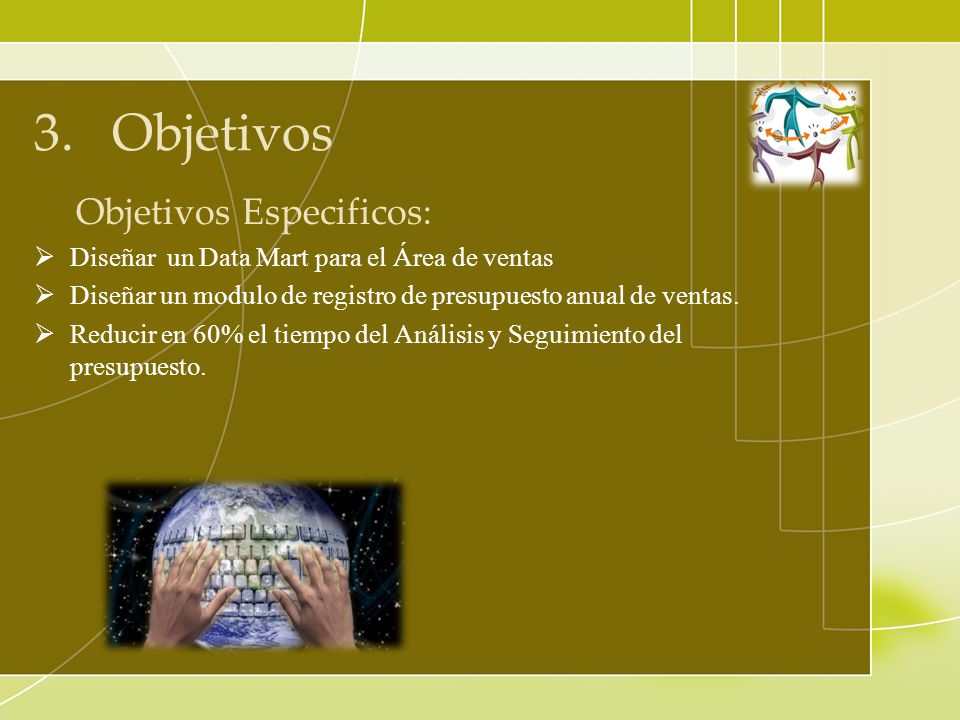 3. Objetivos

Objetivos Especificos:

➢ Diseñar un Data Mart para el Área de ventas
➢ Diseñar un modulo de registro de presupuesto anual de ventas.
➢ Reducir en 60% el tiempo del Análisis y Seguimiento del presupuesto.